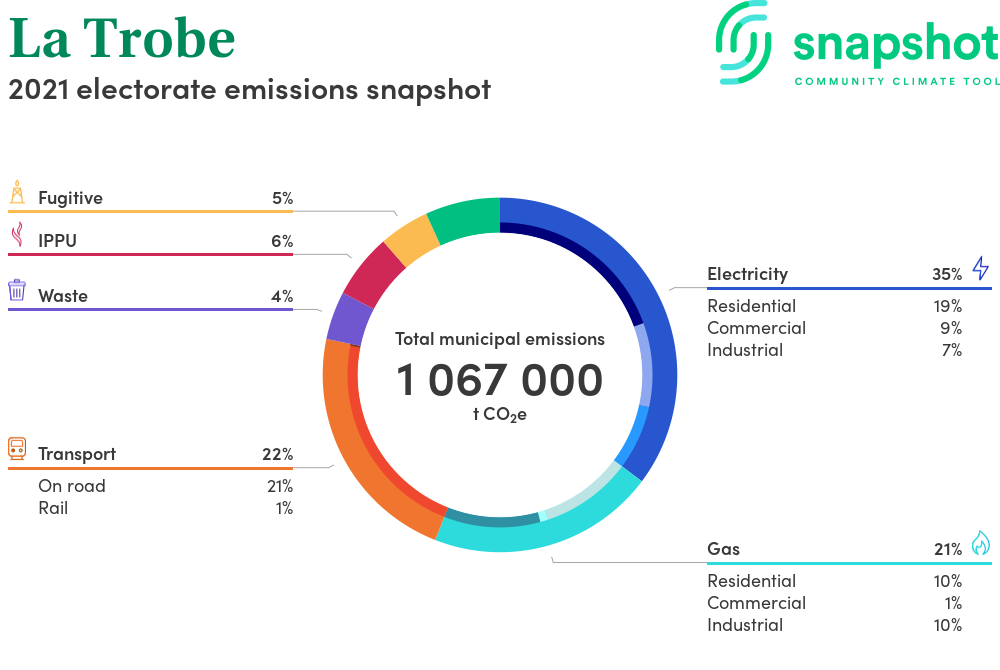 La Trobe

2021 electorate emissions snapshot

snapshot
COMMUNITY CLIMATE TOOL

Fugitive 5%

IPPU 6%

Waste 4%

Transport 22%
On road 21%
Rail 1%

Total municipal emissions
1 067 000
t $CO_2e$

Electricity 35%
Residential 19%
Commercial 9%
Industrial 7%

Gas 21%
Residential 10%
Commercial 1%
Industrial 10%